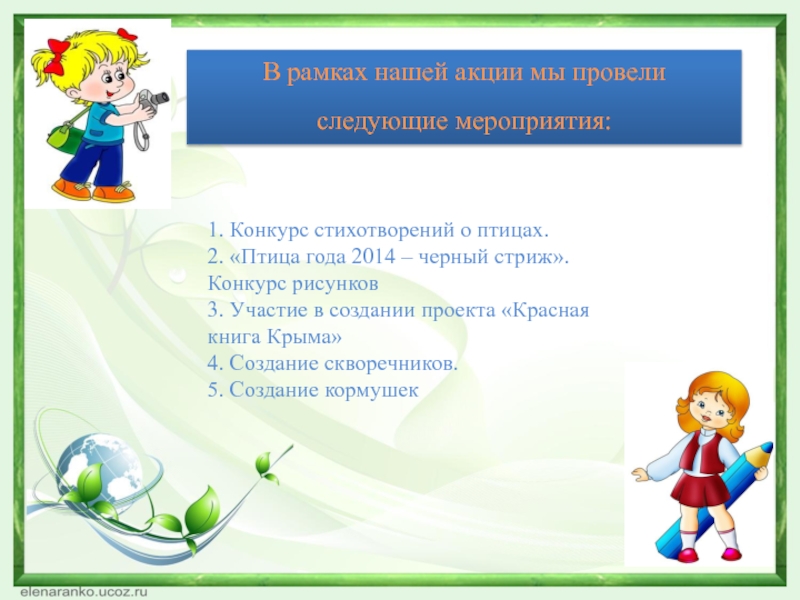 В рамках нашей акции мы провели следующие мероприятия:

1. Конкурс стихотворений о птицах.
2. «Птица года 2014 – черный стриж». Конкурс рисунков
3. Участие в создании проекта «Красная книга Крыма»
4. Создание скворечников.
5. Создание кормушек

elenaranko.ucoz.ru